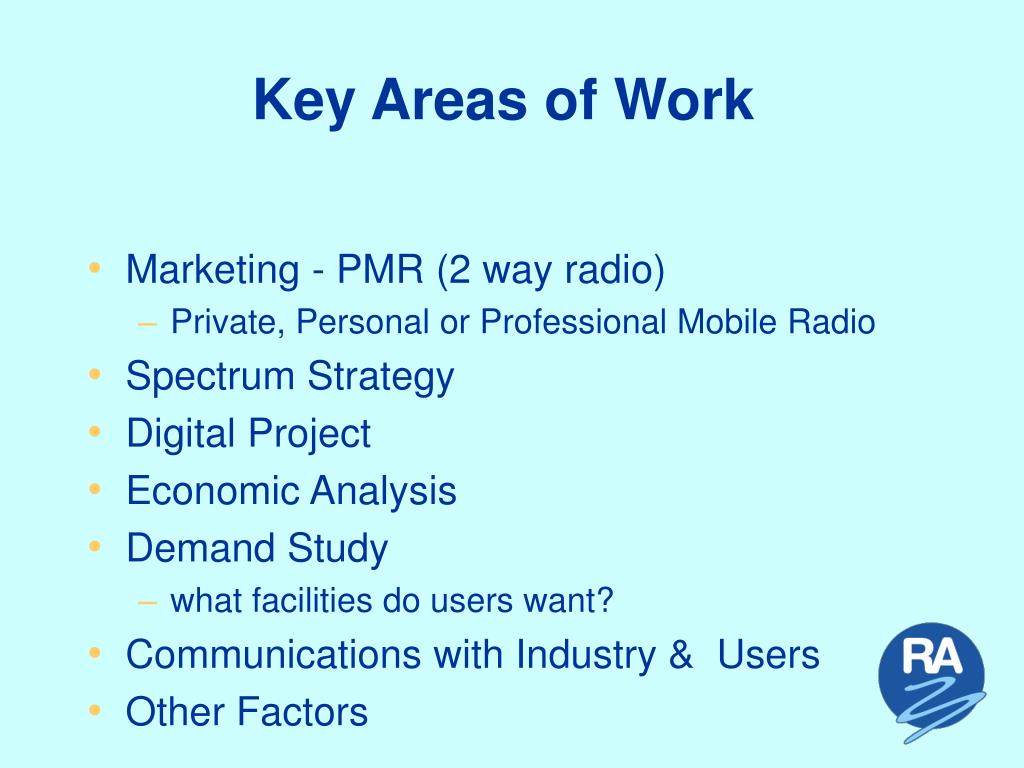 Key Areas of Work

• Marketing - PMR (2 way radio)
– Private, Personal or Professional Mobile Radio
• Spectrum Strategy
• Digital Project
• Economic Analysis
• Demand Study
– what facilities do users want?
• Communications with Industry & Users
• Other Factors

RA